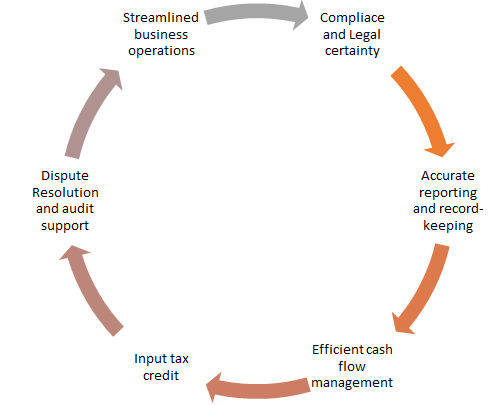 Streamlined business operations

Compliace and Legal certainty

Accurate reporting and record-keeping

Efficient cash flow management

Input tax credit

Dispute Resolution and audit support